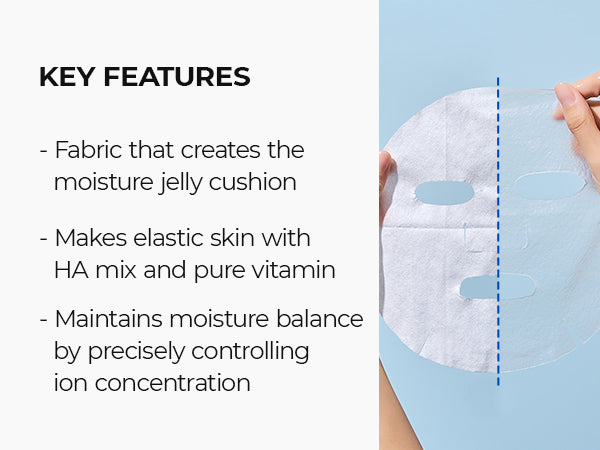 KEY FEATURES

- Fabric that creates the moisture jelly cushion

- Makes elastic skin with HA mix and pure vitamin

- Maintains moisture balance by precisely controlling ion concentration